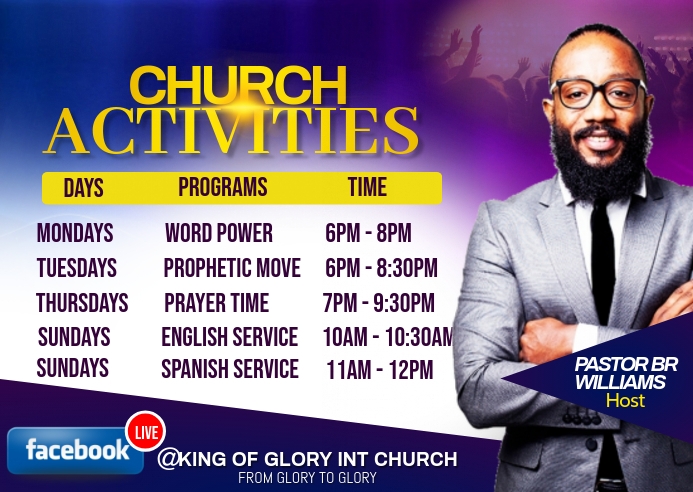 CHURCH
ACTIVITIES

| DAYS | PROGRAMS | TIME |
|---|---|---|
| MONDAYS | WORD POWER | 6PM - 8PM |
| TUESDAYS | PROPHETIC MOVE | 6PM - 8:30PM |
| THURSDAYS | PRAYER TIME | 7PM - 9:30PM |
| SUNDAYS | ENGLISH SERVICE | 10AM - 10:30AM |
| SUNDAYS | SPANISH SERVICE | 11AM - 12PM |

PASTOR BR WILLIAMS
Host

facebook LIVE
@KING OF GLORY INT CHURCH
FROM GLORY TO GLORY